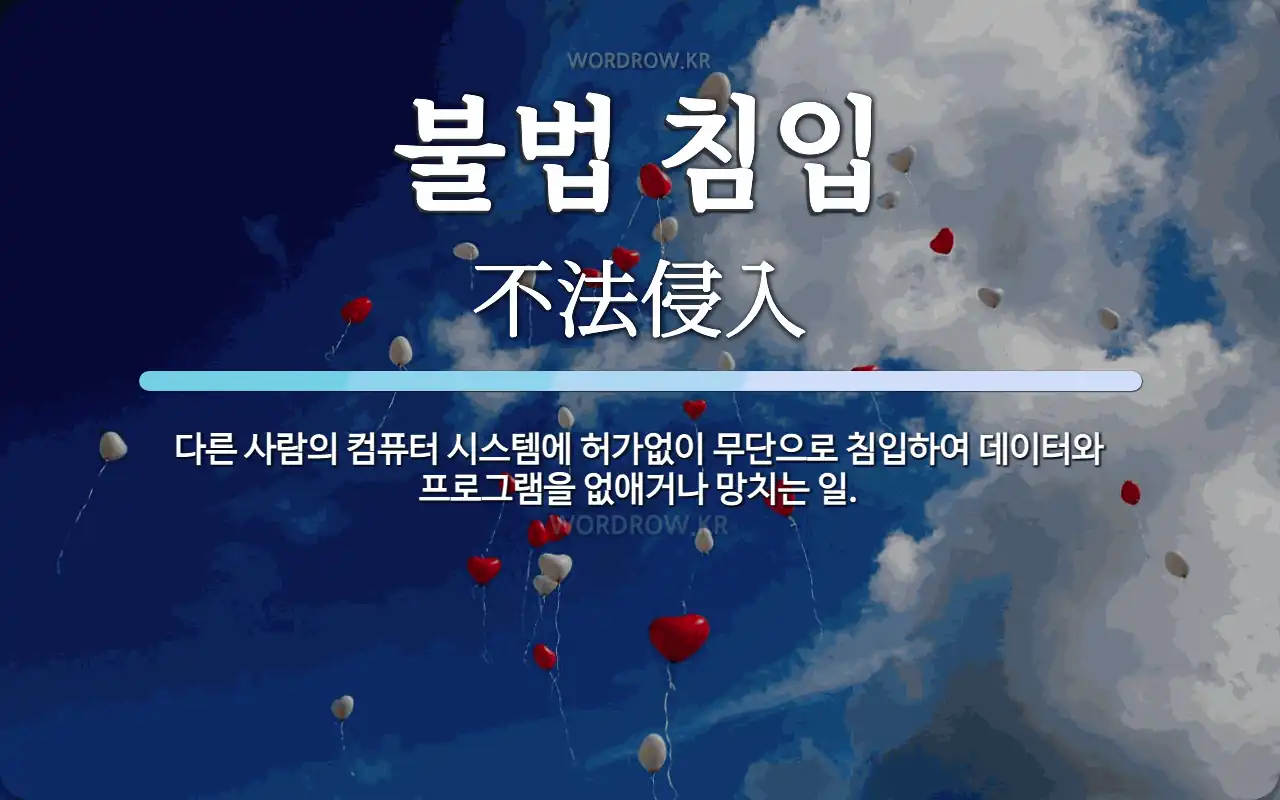 WORDROW.KR

불법 침입

不法侵入

다른 사람의 컴퓨터 시스템에 허가없이 무단으로 침입하여 데이터와 프로그램을 없애거나 망치는 일.

WORDROW.KR